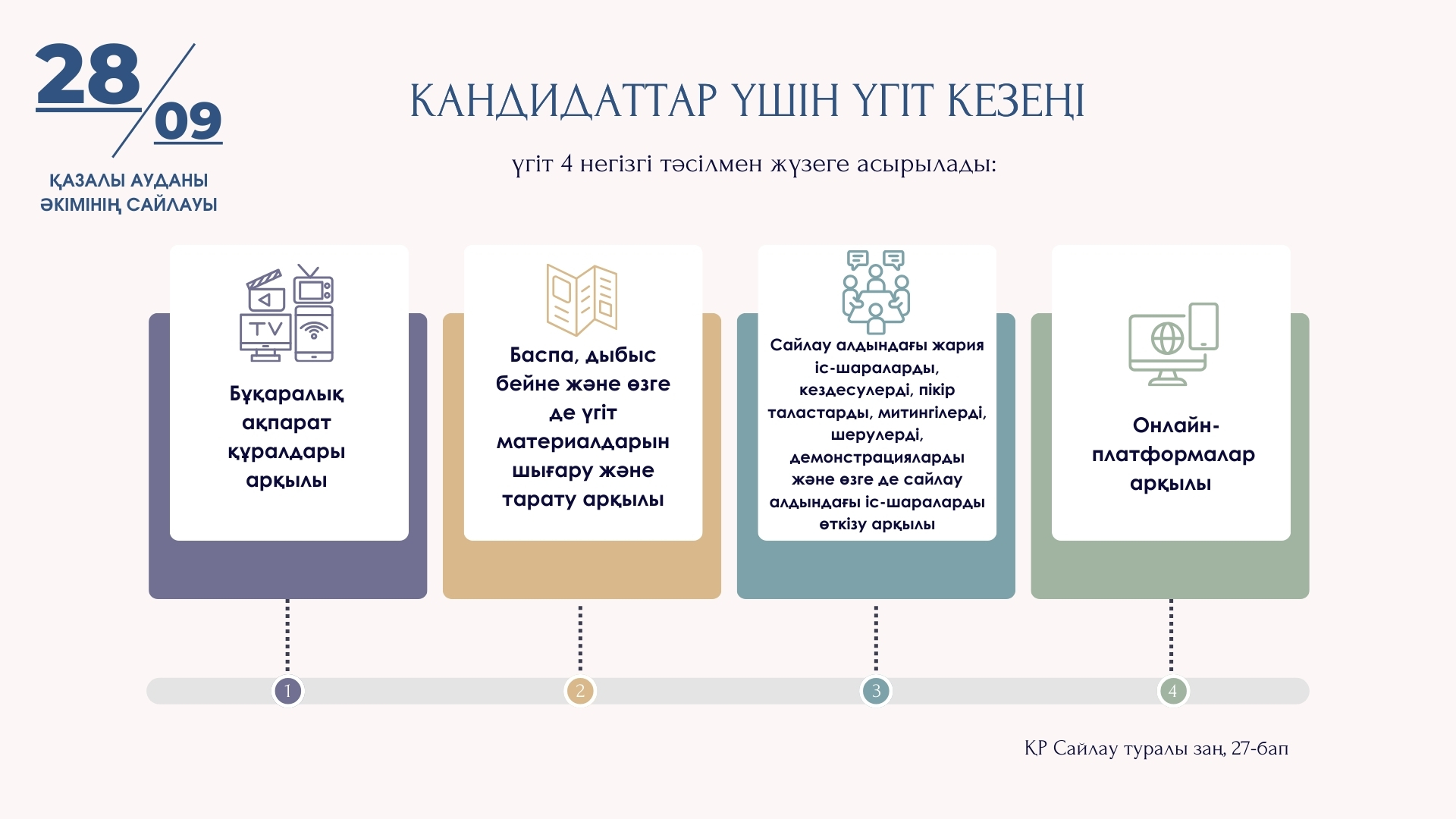 28/09

ҚАЗАЛЫ АУДАНЫ ӘКІМІНІҢ САЙЛАУЫ

КАНДИДАТТАР ҮШІН ҮГІТ КЕЗЕҢІ

үгіт 4 негізгі тәсілмен жүзеге асырылады:

TV

Бұқаралық ақпарат құралдары арқылы

Баспа, дыбыс бейне және өзге де үгіт материалдарын шығару және тарату арқылы

Сайлау алдындағы жария іс-шараларды, кездесулерді, пікір таластарды, митингілерді, шерулерді, демонстрацияларды және өзге де сайлау алдындағы іс-шараларды өткізу арқылы

Онлайн-платформалар арқылы

1

2

3

4

ҚР Сайлау туралы заң, 27-бап